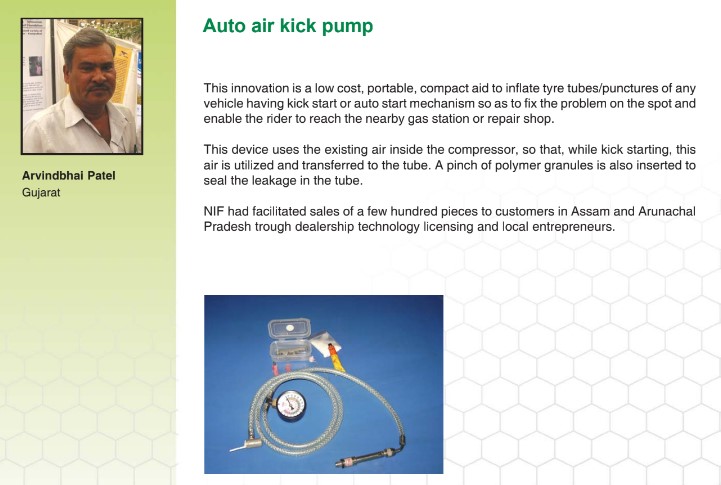 Arvindbhai Patel
Gujarat

Auto air kick pump

This innovation is a low cost, portable, compact aid to inflate tyre tubes/punctures of any vehicle having kick start or auto start mechanism so as to fix the problem on the spot and enable the rider to reach the nearby gas station or repair shop.

This device uses the existing air inside the compressor, so that, while kick starting, this air is utilized and transferred to the tube. A pinch of polymer granules is also inserted to seal the leakage in the tube.

NIF had facilitated sales of a few hundred pieces to customers in Assam and Arunachal Pradesh trough dealership technology licensing and local entrepreneurs.